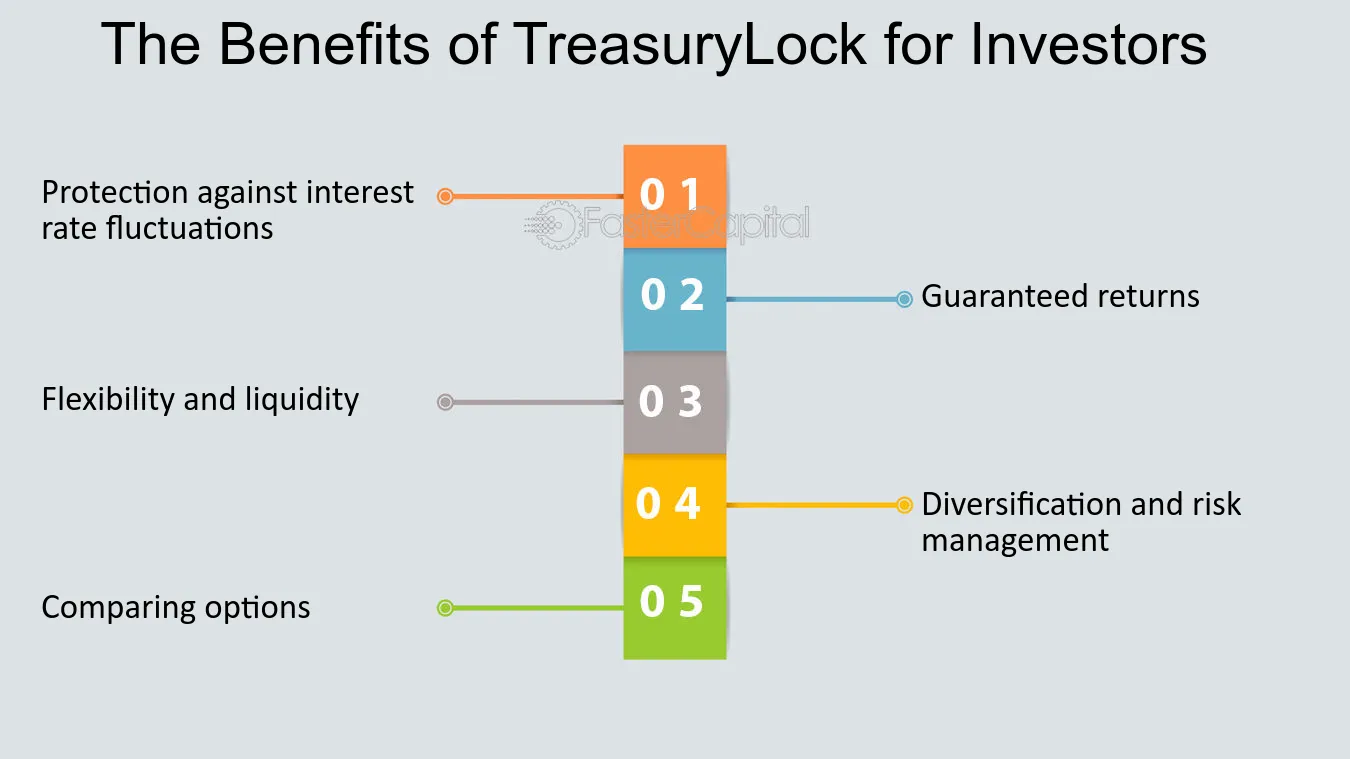 The Benefits of TreasuryLock for Investors

Protection against interest rate fluctuations

0 1

FasterCapital

0 2

Guaranteed returns

Flexibility and liquidity

0 3

0 4

Diversification and risk management

Comparing options

0 5